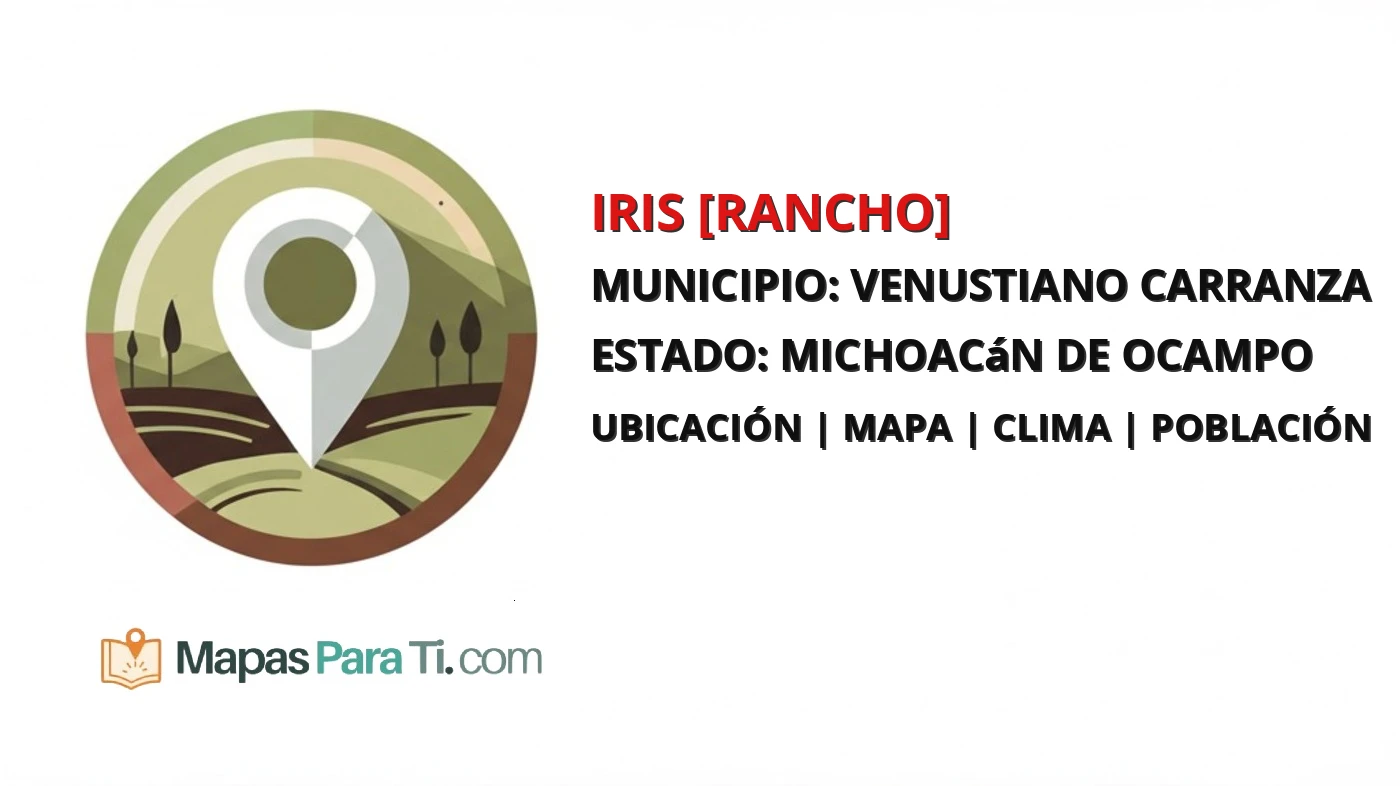 IRIS [RANCHO]
MUNICIPIO: VENUSTIANO CARRANZA
ESTADO: MICHOACáN DE OCAMPO
UBICACIÓN | MAPA | CLIMA | POBLACIÓN

MapasParaTi.com